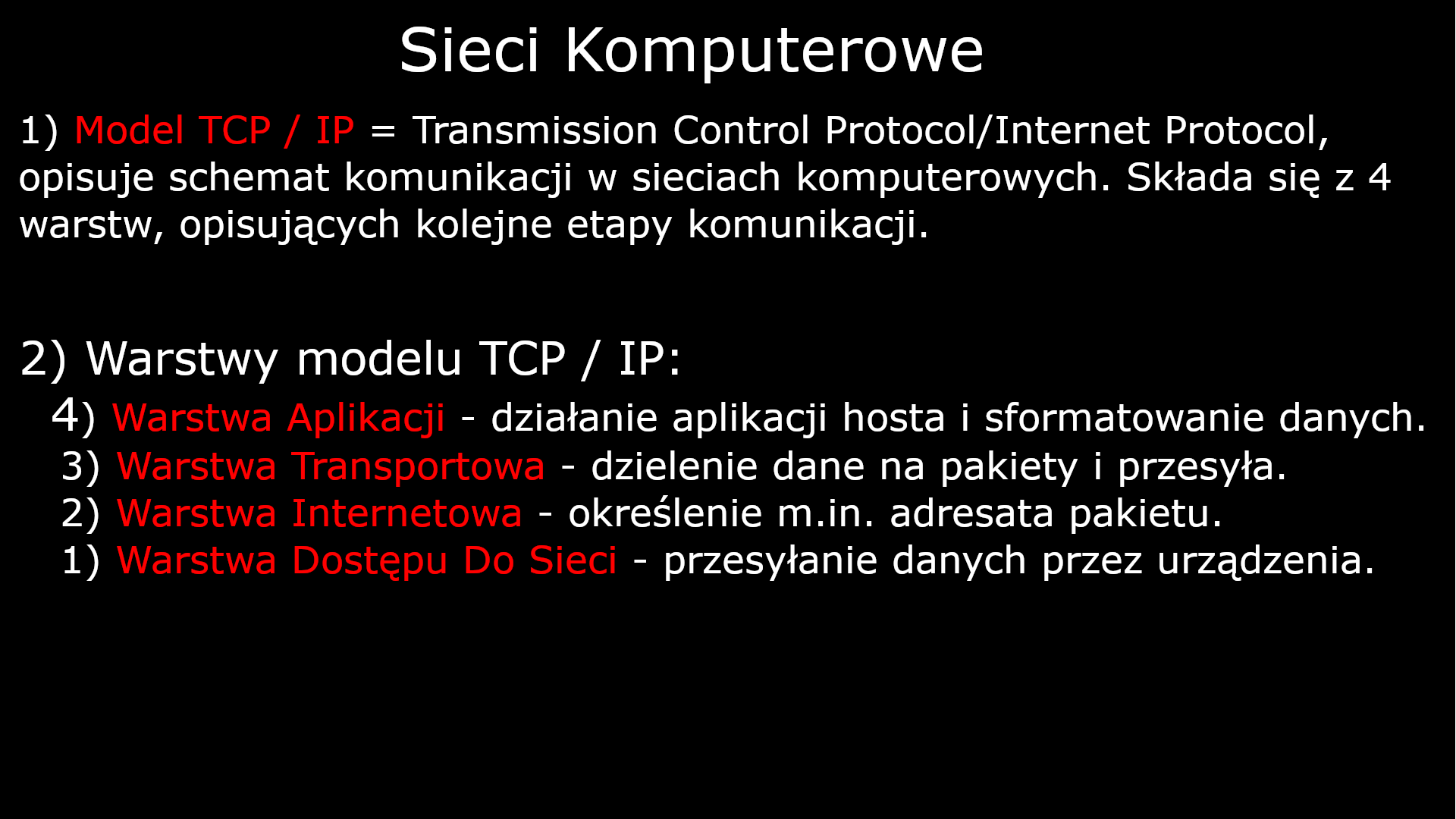 Sieci Komputerowe

1) Model TCP / IP = Transmission Control Protocol/Internet Protocol, opisuje schemat komunikacji w sieciach komputerowych. Składa się z 4 warstw, opisujących kolejne etapy komunikacji.

2) Warstwy modelu TCP / IP:

4) Warstwa Aplikacji - działanie aplikacji hosta i sformatowanie danych.
3) Warstwa Transportowa - dzielenie dane na pakiety i przesyła.
2) Warstwa Internetowa - określenie m.in. adresata pakietu.
1) Warstwa Dostępu Do Sieci - przesyłanie danych przez urządzenia.